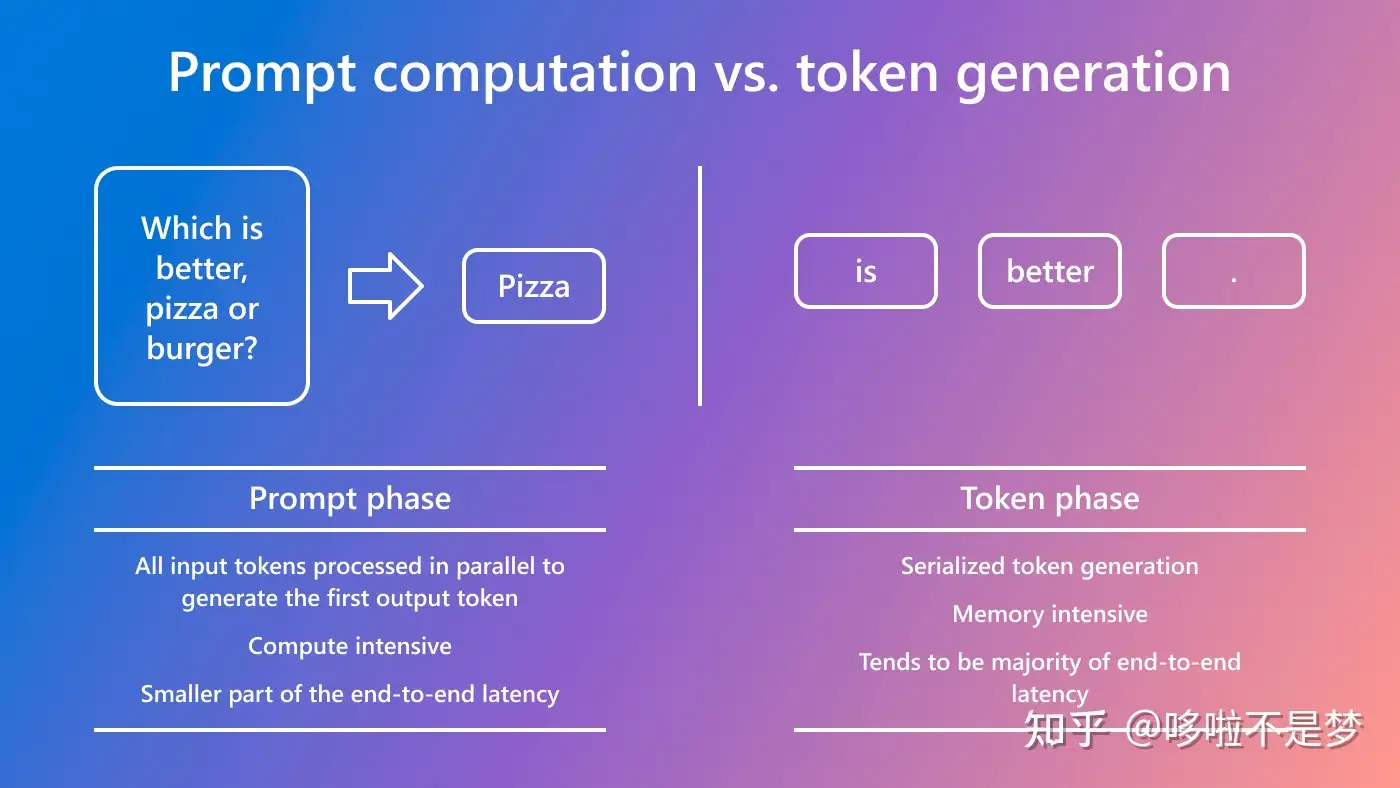 Prompt computation vs. token generation

Which is better, pizza or burger?

Pizza

is

better

.

Prompt phase

All input tokens processed in parallel to generate the first output token

Compute intensive

Smaller part of the end-to-end latency

Token phase

Serialized token generation

Memory intensive

Tends to be majority of end-to-end latency

知乎 @哆啦不是梦